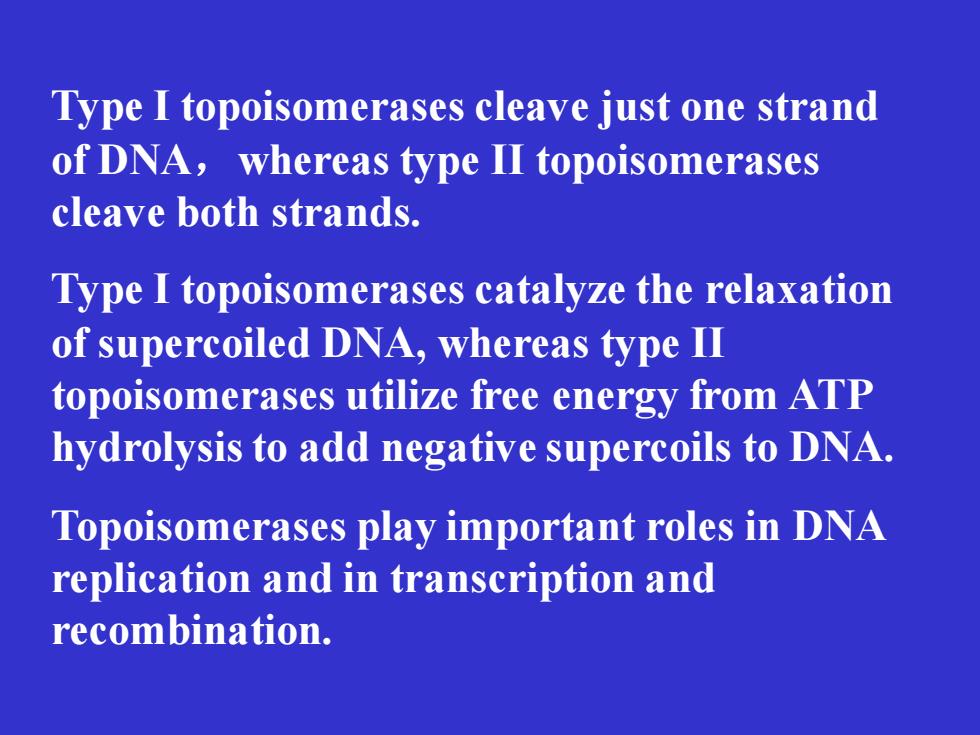 Type I topoisomerases cleave just one strand of DNA， whereas type II topoisomerases cleave both strands.

Type I topoisomerases catalyze the relaxation of supercoiled DNA, whereas type II topoisomerases utilize free energy from ATP hydrolysis to add negative supercoils to DNA.

Topoisomerases play important roles in DNA replication and in transcription and recombination.